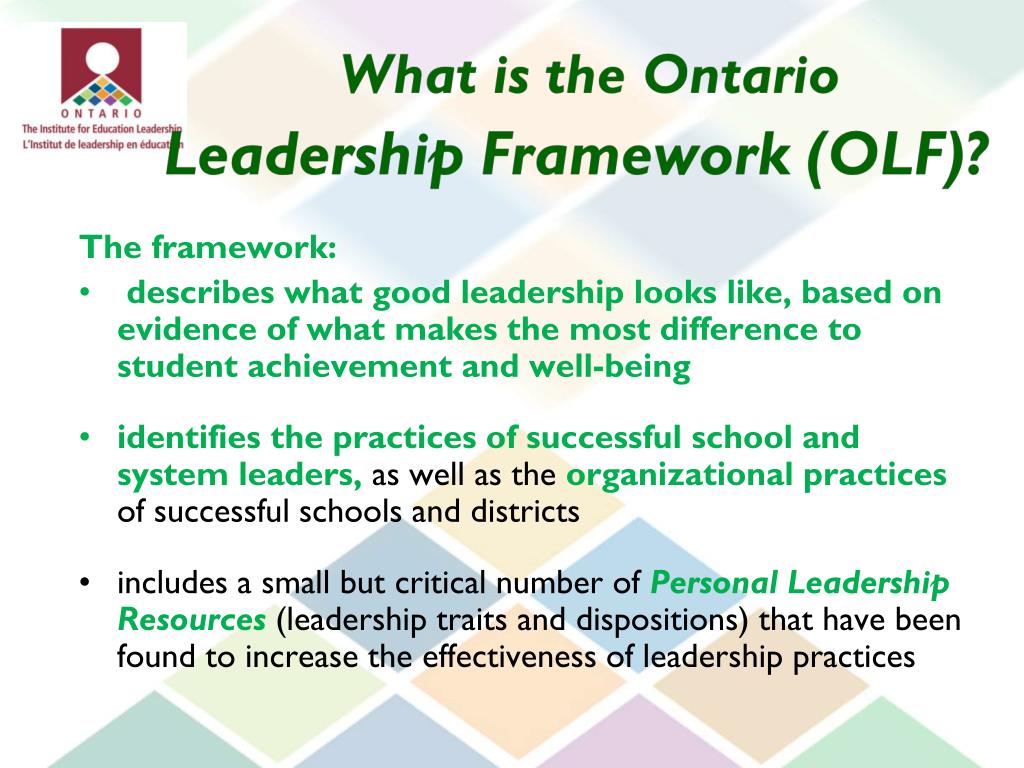 ONTARIO
The Institute for Education Leadership
L'Institut de leadership en éducation

What is the Ontario Leadership Framework (OLF)?

The framework:

• describes what good leadership looks like, based on evidence of what makes the most difference to student achievement and well-being

• identifies the practices of successful school and system leaders, as well as the organizational practices of successful schools and districts

• includes a small but critical number of Personal Leadership Resources (leadership traits and dispositions) that have been found to increase the effectiveness of leadership practices